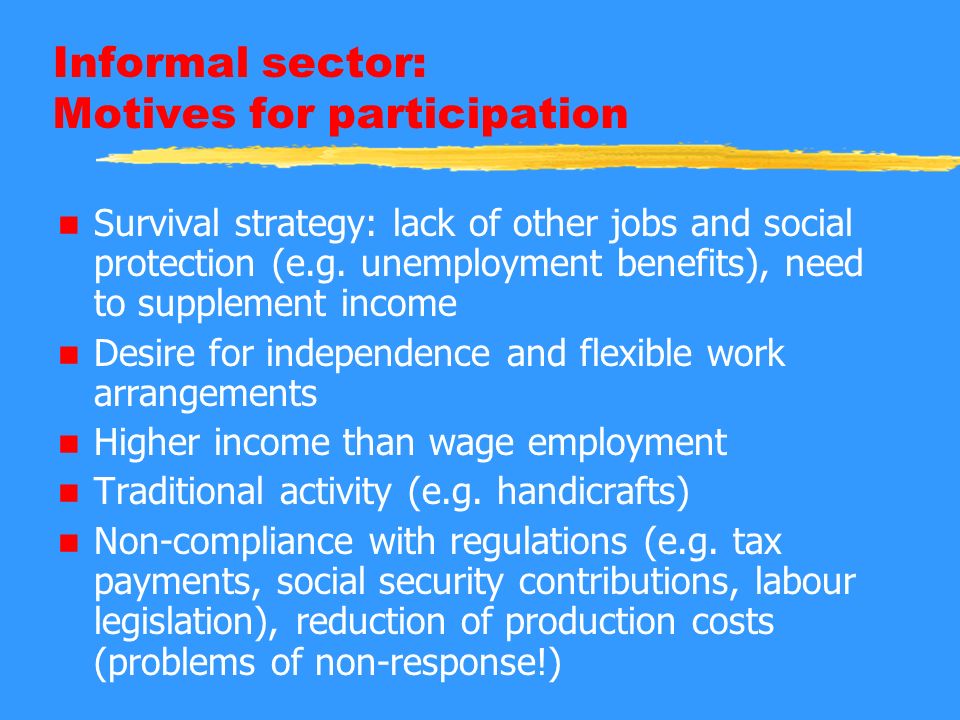 Informal sector:
Motives for participation

- Survival strategy: lack of other jobs and social protection (e.g. unemployment benefits), need to supplement income
- Desire for independence and flexible work arrangements
- Higher income than wage employment
- Traditional activity (e.g. handicrafts)
- Non-compliance with regulations (e.g. tax payments, social security contributions, labour legislation), reduction of production costs (problems of non-response!)